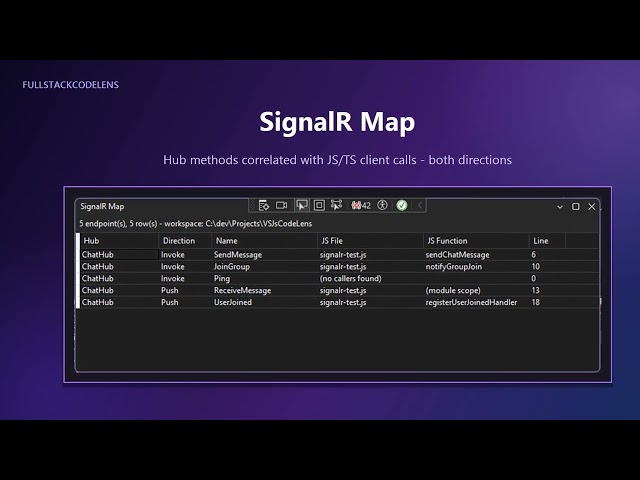 FULLSTACKCODELENS

SignalR Map

Hub methods correlated with JS/TS client calls - both directions

SignalR Map

42

5 endpoint(s), 5 row(s) - workspace: C:\dev\Projects\VSJsCodeLens

| Hub | Direction | Name | JS File | JS Function | Line |
|---|---|---|---|---|---|
| ChatHub | Invoke | SendMessage | signalr-test.js | sendChatMessage | 6 |
| ChatHub | Invoke | JoinGroup | signalr-test.js | notifyGroupJoin | 10 |
| ChatHub | Invoke | Ping | (no callers found) | | 0 |
| ChatHub | Push | ReceiveMessage | signalr-test.js | (module scope) | 13 |
| ChatHub | Push | UserJoined | signalr-test.js | registerUserJoinedHandler | 18 |